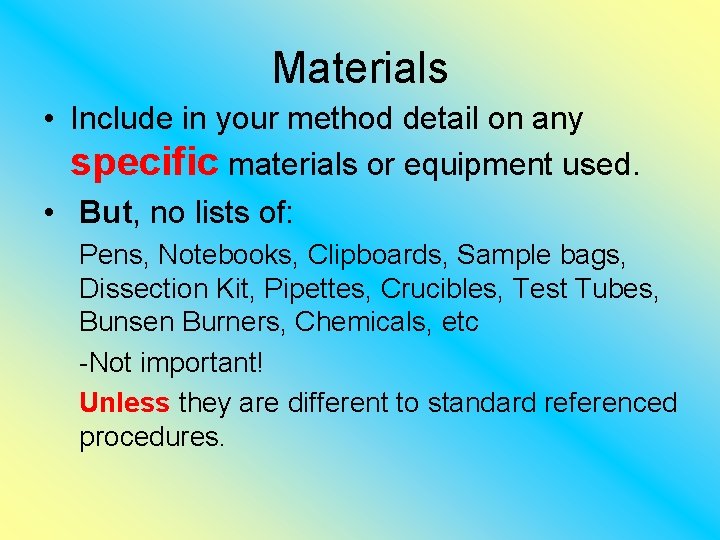 Materials

• Include in your method detail on any specific materials or equipment used.

• But, no lists of:

Pens, Notebooks, Clipboards, Sample bags, Dissection Kit, Pipettes, Crucibles, Test Tubes, Bunsen Burners, Chemicals, etc

-Not important!

Unless they are different to standard referenced procedures.